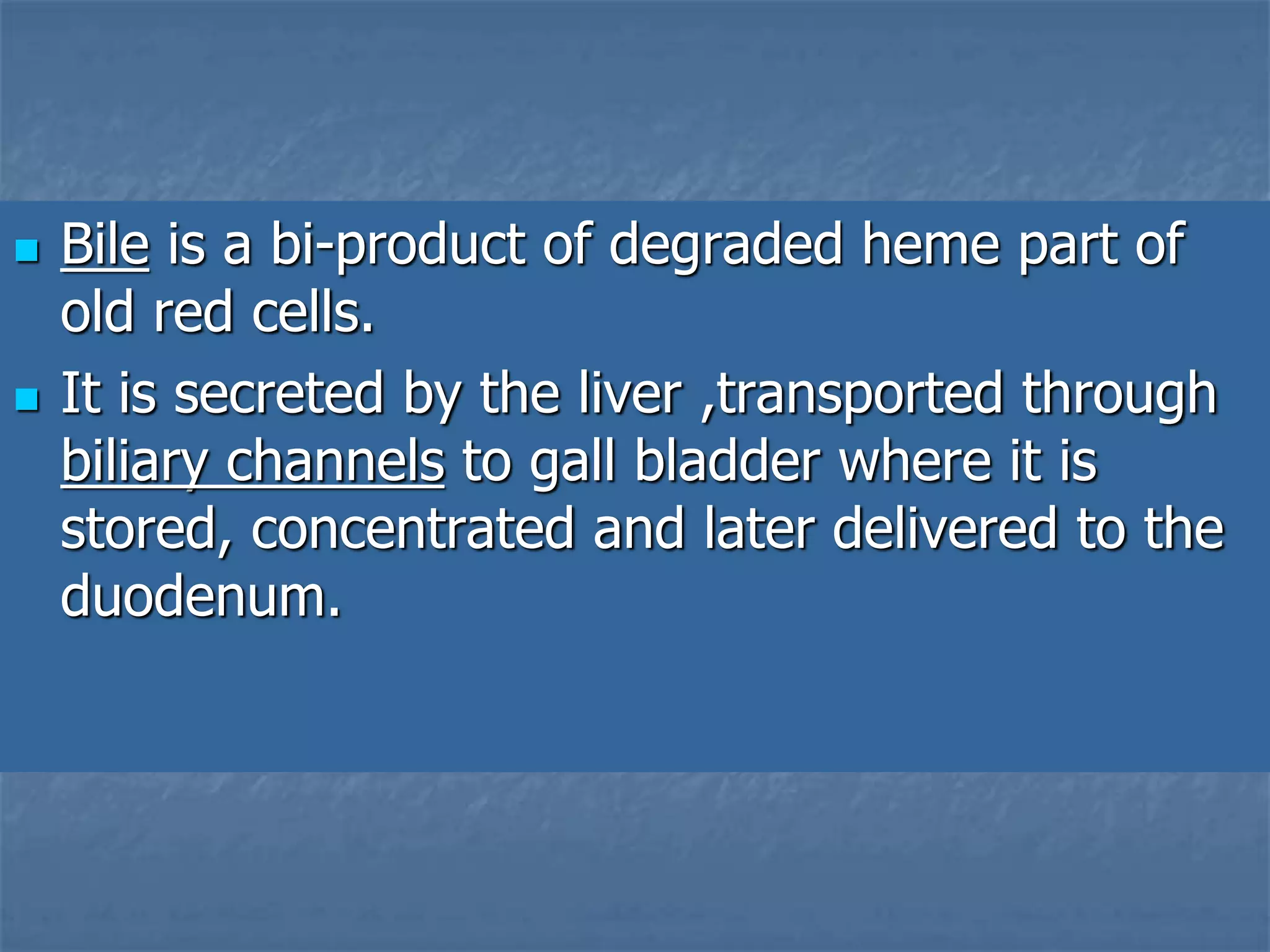 Bile is a bi-product of degraded heme part of old red cells.

It is secreted by the liver ,transported through biliary channels to gall bladder where it is stored, concentrated and later delivered to the duodenum.